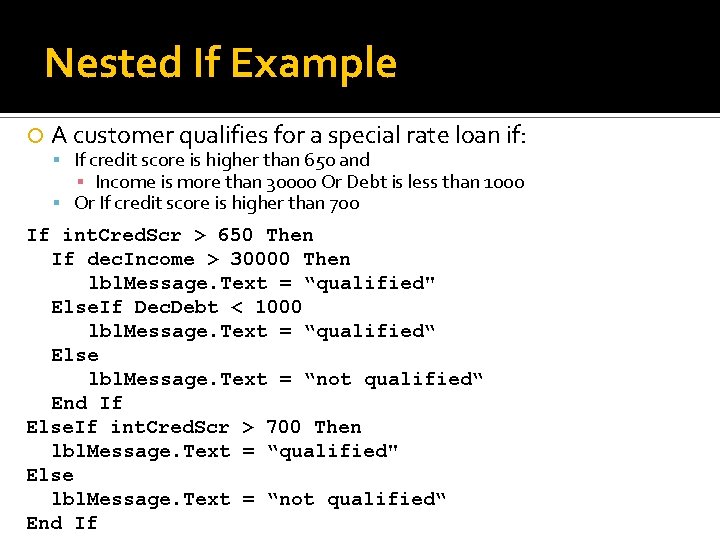 Nested If Example

A customer qualifies for a special rate loan if:
If credit score is higher than 650 and
Income is more than 30000 Or Debt is less than 1000
Or If credit score is higher than 700

If intCredScr > 650 Then
If decIncome > 30000 Then
lblMessage.Text = “qualified"
ElseIf DecDebt < 1000
lblMessage.Text = “qualified“
Else
lblMessage.Text = “not qualified“
End If
ElseIf intCredScr > 700 Then
lblMessage.Text = “qualified"
Else
lblMessage.Text = “not qualified“
End If